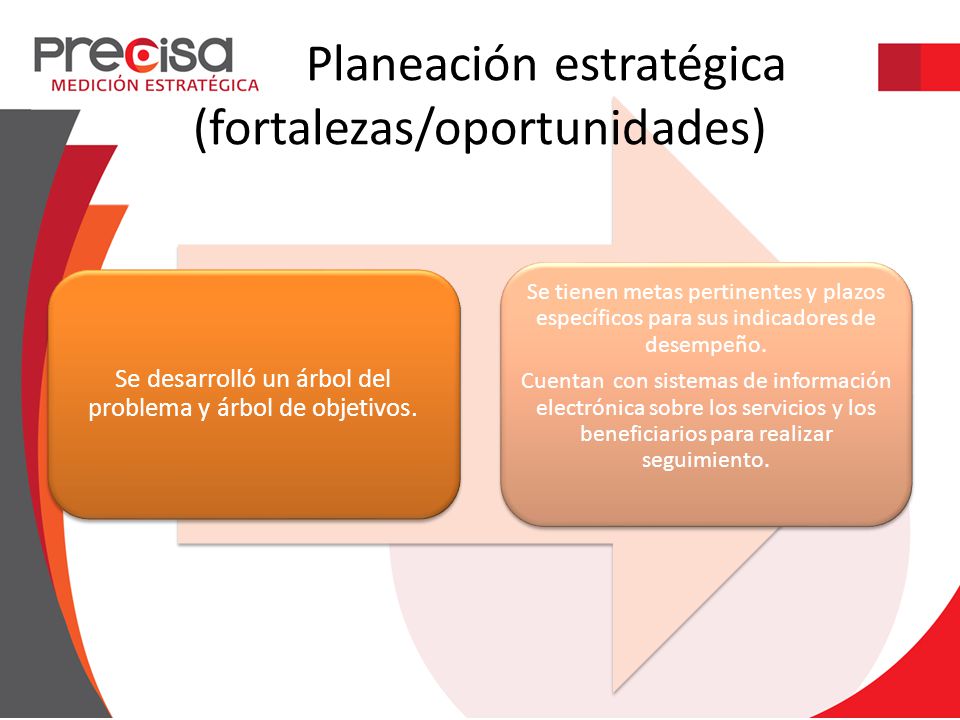 Precisa
MEDICIÓN ESTRATÉGICA

Planeación estratégica (fortalezas/oportunidades)

Se desarrolló un árbol del problema y árbol de objetivos.

Se tienen metas pertinentes y plazos específicos para sus indicadores de desempeño.

Cuentan con sistemas de información electrónica sobre los servicios y los beneficiarios para realizar seguimiento.